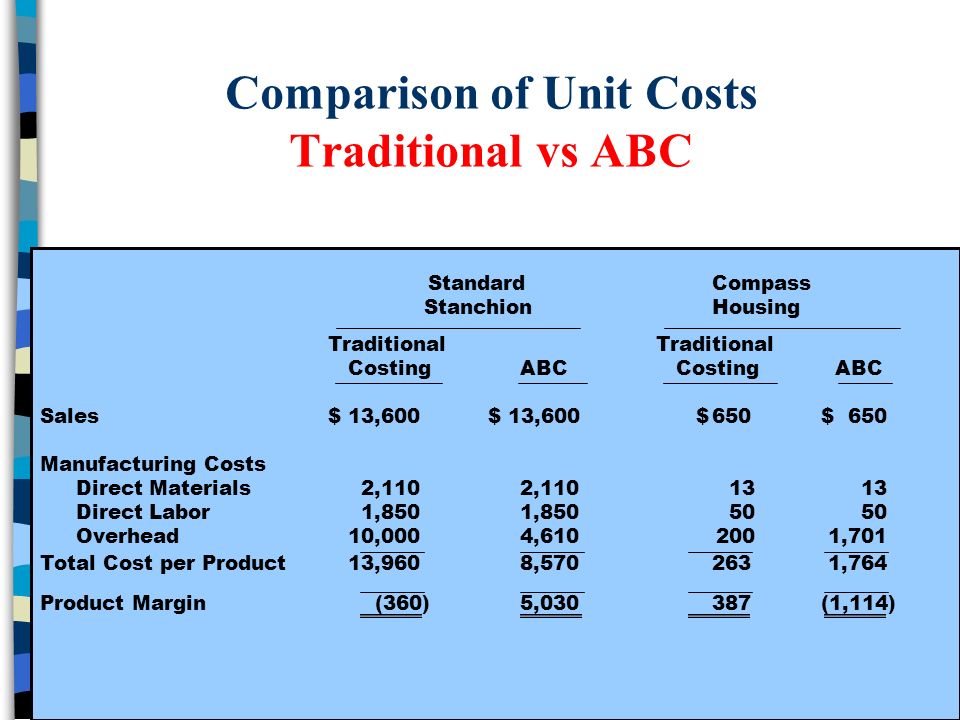 Comparison of Unit Costs
Traditional vs ABC

| | Standard Stanchion Traditional Costing | Standard Stanchion ABC | Compass Housing Traditional Costing | Compass Housing ABC |
|---|---|---|---|---|
| Sales | $ 13,600 | $ 13,600 | $ 650 | $ 650 |
| Manufacturing Costs | | | | |
| Direct Materials | 2,110 | 2,110 | 13 | 13 |
| Direct Labor | 1,850 | 1,850 | 50 | 50 |
| Overhead | 10,000 | 4,610 | 200 | 1,701 |
| Total Cost per Product | 13,960 | 8,570 | 263 | 1,764 |
| Product Margin | (360) | 5,030 | 387 | (1,114) |